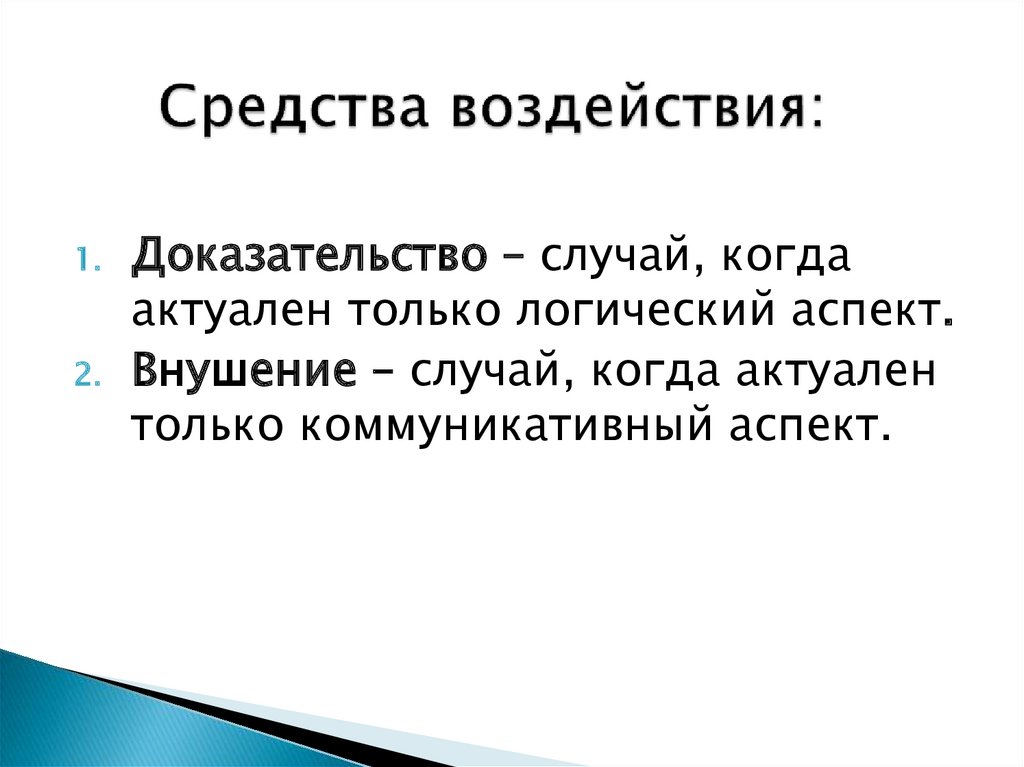 Средства воздействия:

1. Доказательство – случай, когда актуален только логический аспект.
2. Внушение – случай, когда актуален только коммуникативный аспект.